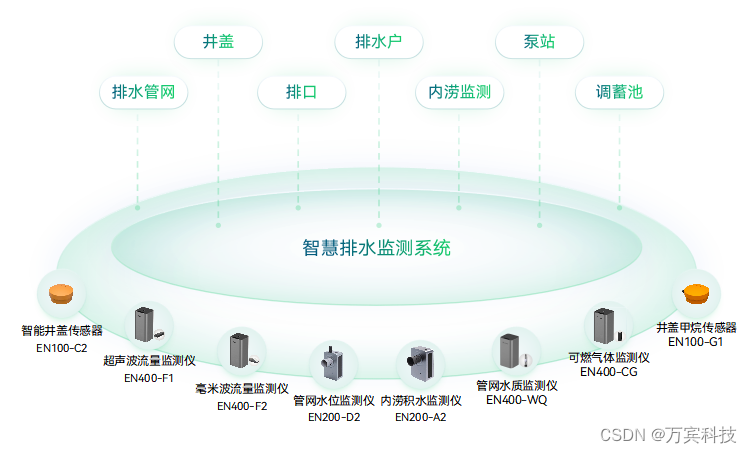 井盖　排水户　泵站

排水管网　排口　内涝监测　调蓄池

智慧排水监测系统

智能井盖传感器
EN100-C2

超声波流量监测仪
EN400-F1

毫米波流量监测仪
EN400-F2

管网水位监测仪
EN200-D2

内涝积水监测仪
EN200-A2

管网水质监测仪
EN400-WQ

可燃气体监测仪
EN400-CG

井盖甲烷传感器
EN100-G1

CSDN @万宾科技